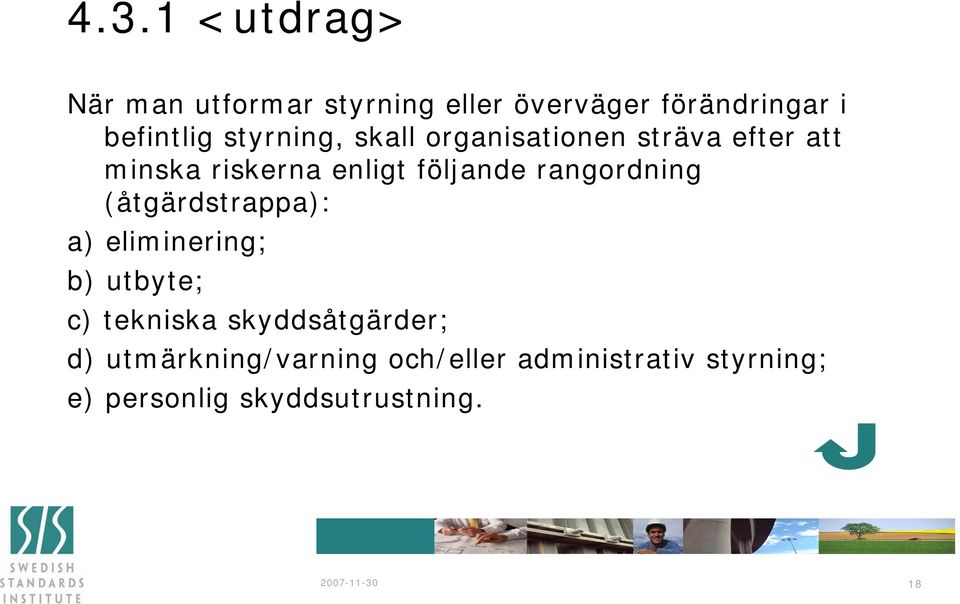 4.3.1 <utdrag>

När man utformar styrning eller överväger förändringar i befintlig styrning, skall organisationen sträva efter att minska riskerna enligt följande rangordning (åtgärdstrappa):

a) eliminering;

b) utbyte;

c) tekniska skyddsåtgärder;

d) utmärkning/varning och/eller administrativ styrning;

e) personlig skyddsutrustning.

SIS
SWEDISH
STANDARDS
INSTITUTE

2007-11-30

18